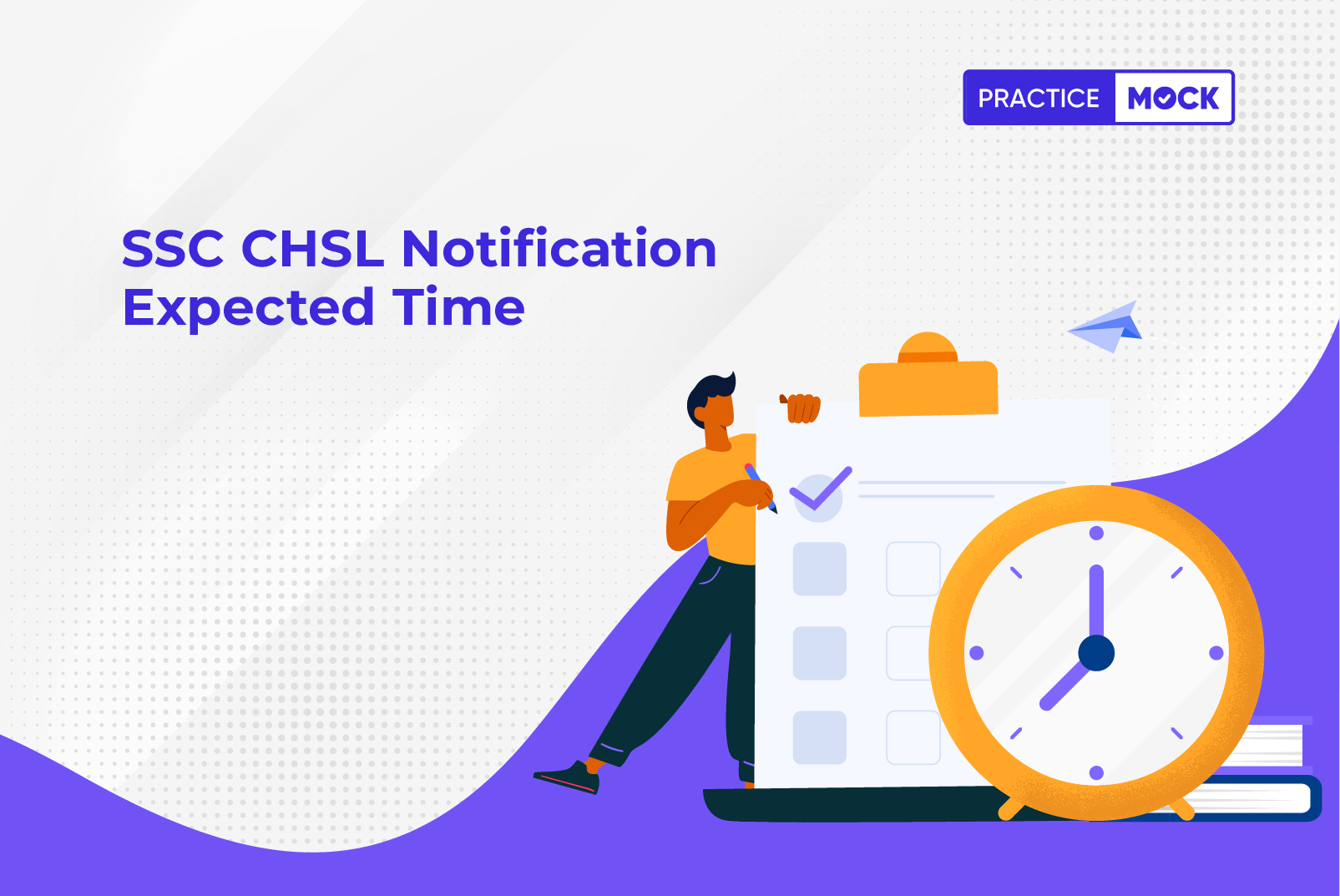 PRACTICE MOCK

SSC CHSL Notification Expected Time